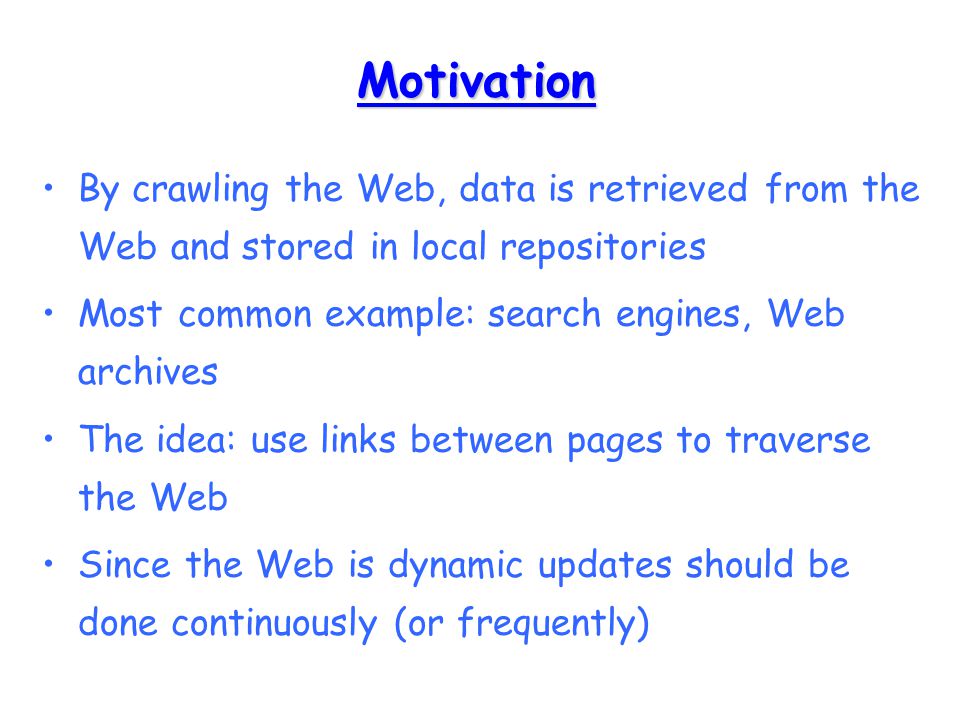 Motivation

• By crawling the Web, data is retrieved from the Web and stored in local repositories

• Most common example: search engines, Web archives

• The idea: use links between pages to traverse the Web

• Since the Web is dynamic updates should be done continuously (or frequently)